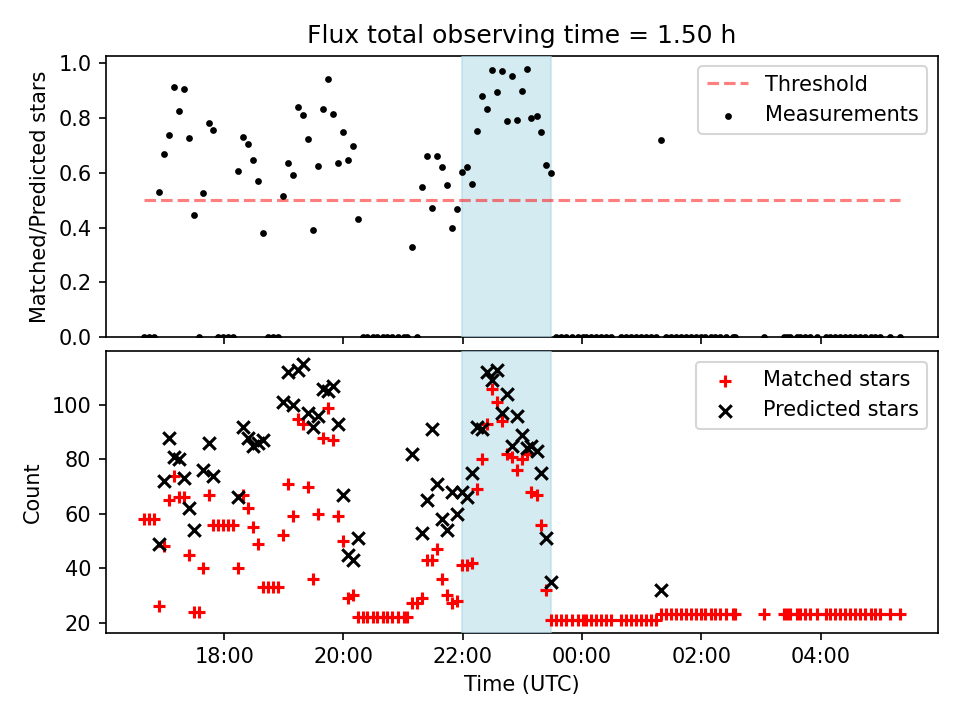 Flux total observing time = 1.50 h

Matched/Predicted stars

1.0
0.8
0.6
0.4
0.2
0.0

Threshold
Measurements

Count

100
80
60
40
20

Matched stars
Predicted stars

18:00
20:00
22:00
00:00
02:00
04:00

Time (UTC)